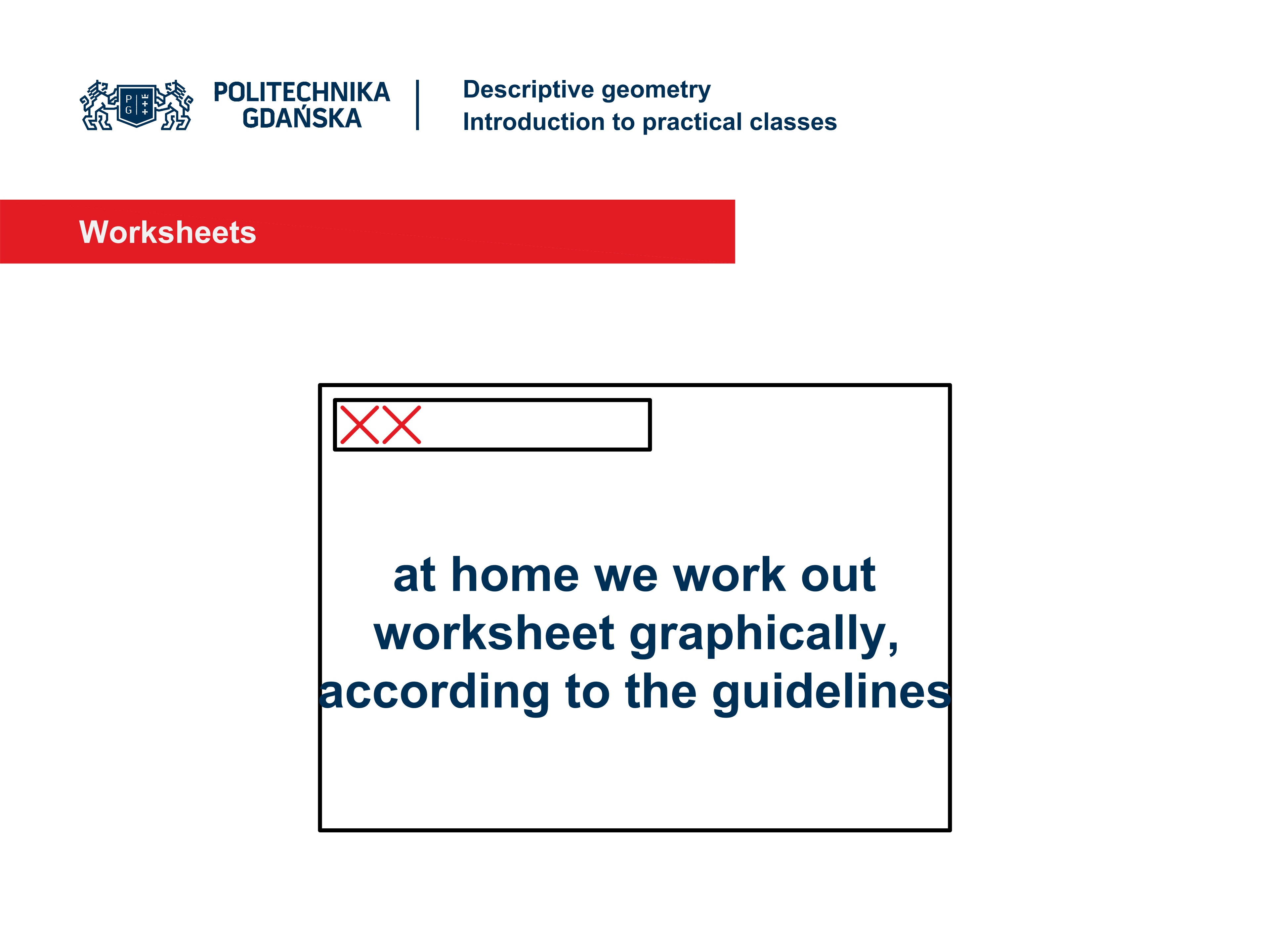 P G

POLITECHNIKA GDAŃSKA

Descriptive geometry
Introduction to practical classes

Worksheets

XX

at home we work out worksheet graphically, according to the guidelines